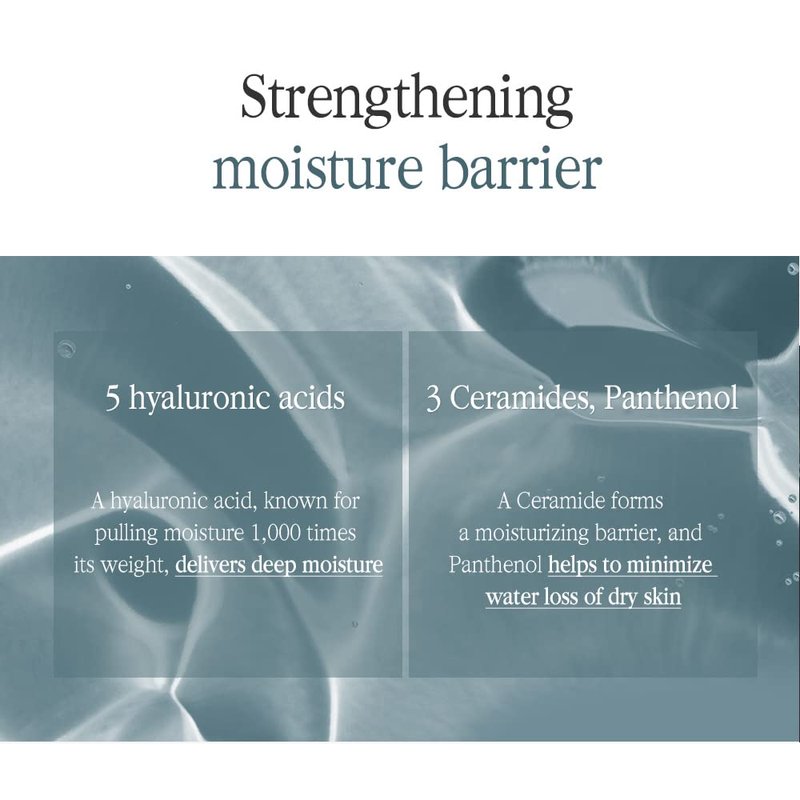 Strengthening
moisture barrier

5 hyaluronic acids

A hyaluronic acid, known for pulling moisture 1,000 times its weight, delivers deep moisture

3 Ceramides, Panthenol

A Ceramide forms a moisturizing barrier, and Panthenol helps to minimize water loss of dry skin